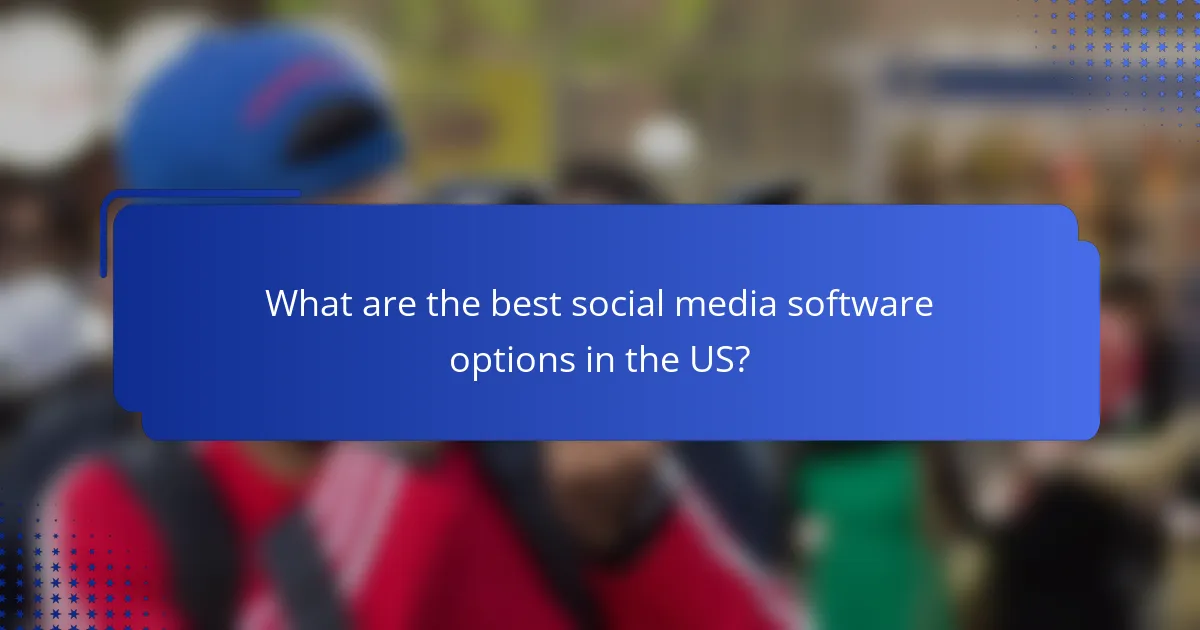 What are the best social media software options in the US?